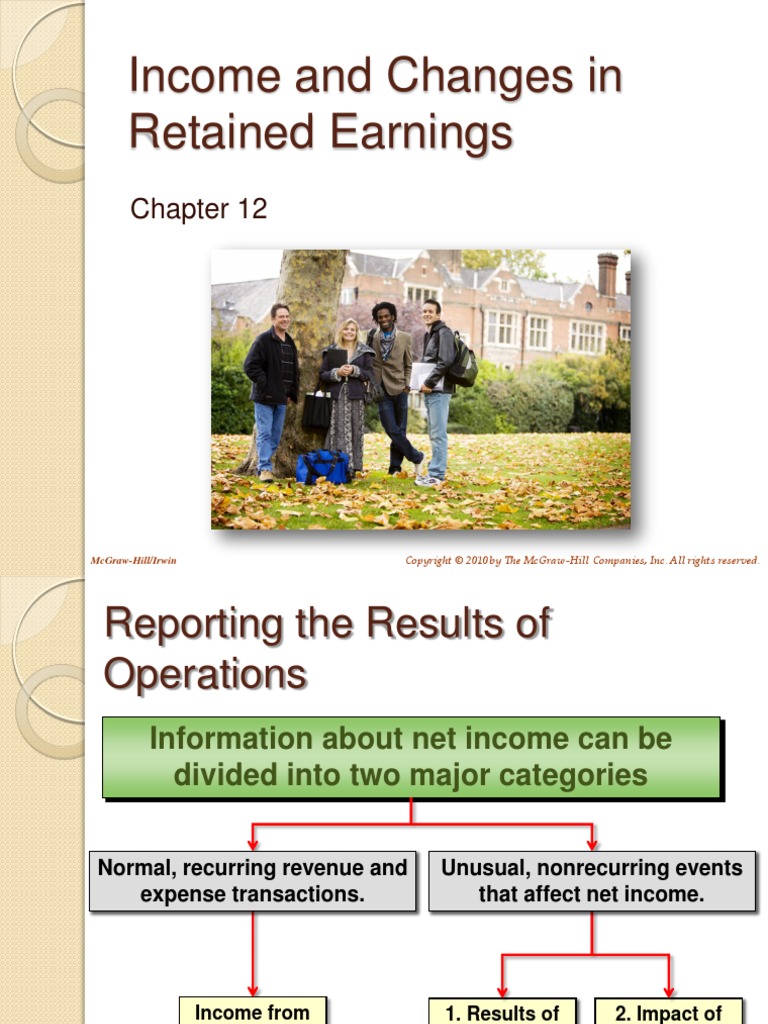 Income and Changes in Retained Earnings

Chapter 12

McGraw-Hill/Irwin

Copyright © 2010 by The McGraw-Hill Companies, Inc. All rights reserved.

Reporting the Results of Operations

Information about net income can be divided into two major categories

Normal, recurring revenue and expense transactions.

Unusual, nonrecurring events that affect net income.

Income from

1. Results of

2. Impact of